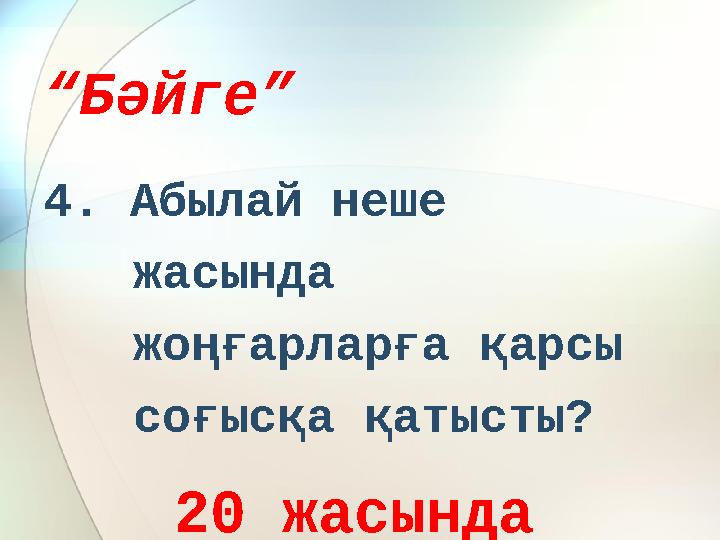 “Бәйге”

4. Абылай неше жасында жоңғарларға қарсы соғысқа қатысты?

20 жасында